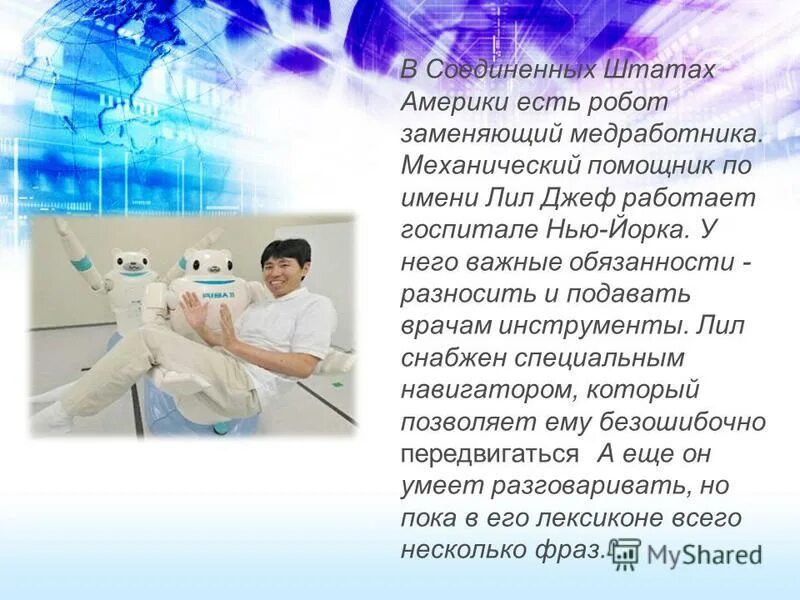 В Соединенных Штатах Америки есть робот заменяющий медработника. Механический помощник по имени Лил Джеф работает госпитале Нью-Йорка. У него важные обязанности - разносить и подавать врачам инструменты. Лил снабжен специальным навигатором, который позволяет ему безошибочно передвигаться А еще он умеет разговаривать, но пока в его лексиконе всего несколько фраз.

RIBA II

MyShared